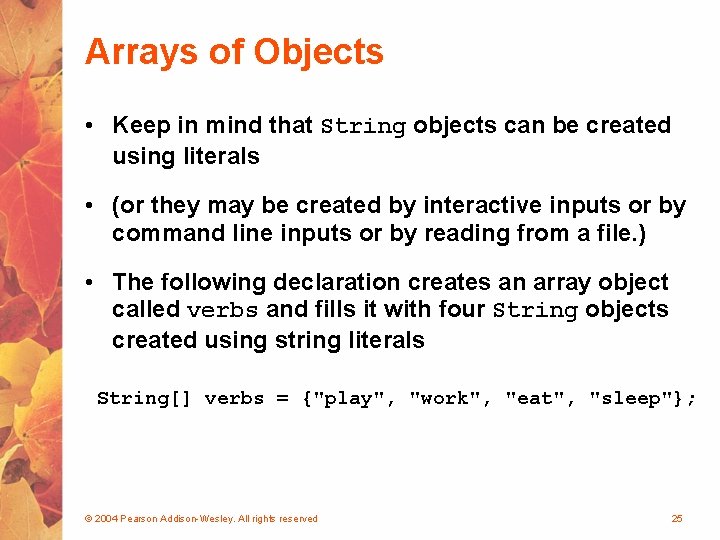 Arrays of Objects

• Keep in mind that String objects can be created using literals

• (or they may be created by interactive inputs or by command line inputs or by reading from a file.)

• The following declaration creates an array object called verbs and fills it with four String objects created using string literals

String[] verbs = {"play", "work", "eat", "sleep"};

© 2004 Pearson Addison-Wesley. All rights reserved

25